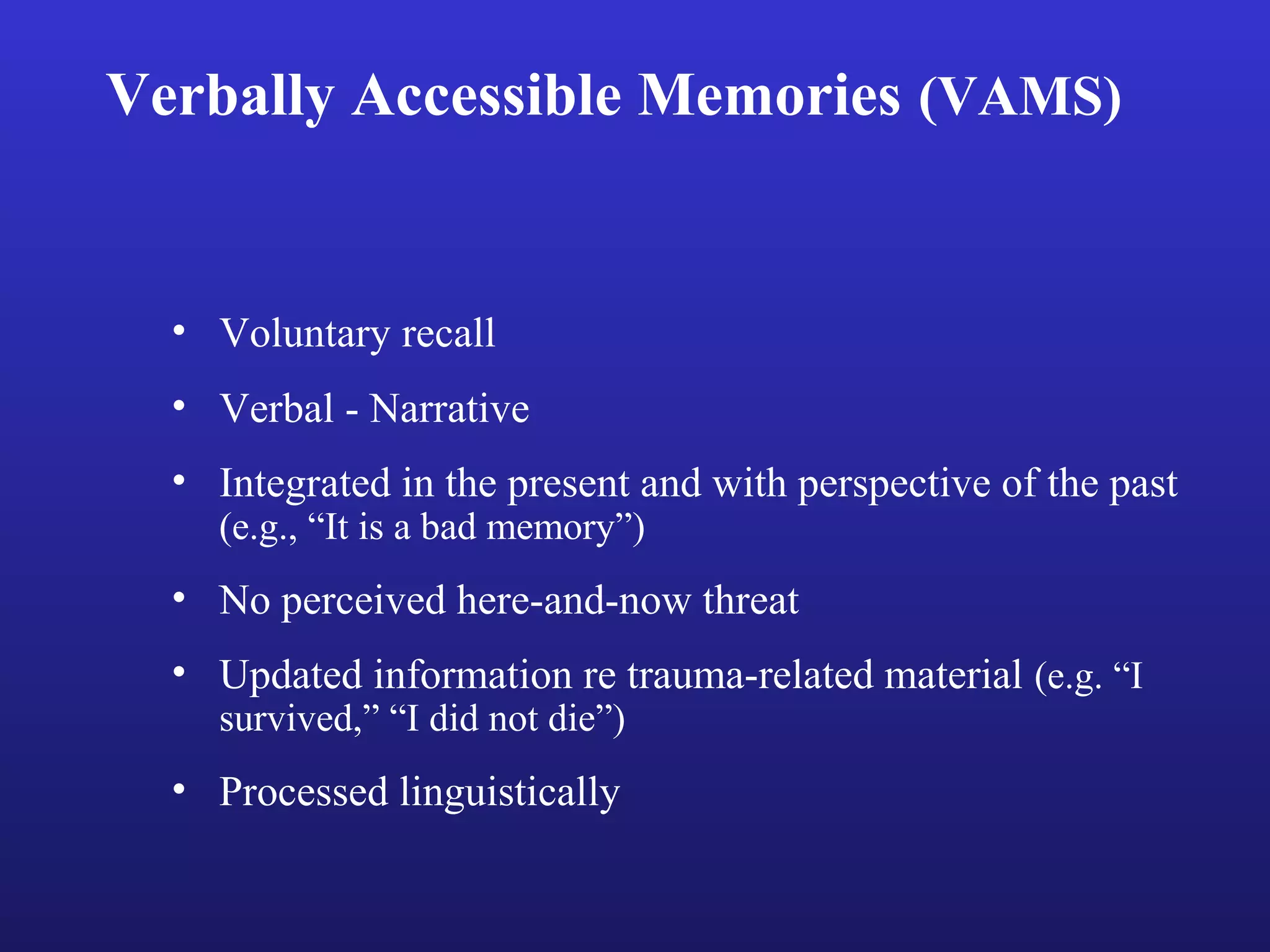 Verbally Accessible Memories (VAMS)

• Voluntary recall

• Verbal - Narrative

• Integrated in the present and with perspective of the past (e.g., “It is a bad memory”)

• No perceived here-and-now threat

• Updated information re trauma-related material (e.g. “I survived,” “I did not die”)

• Processed linguistically